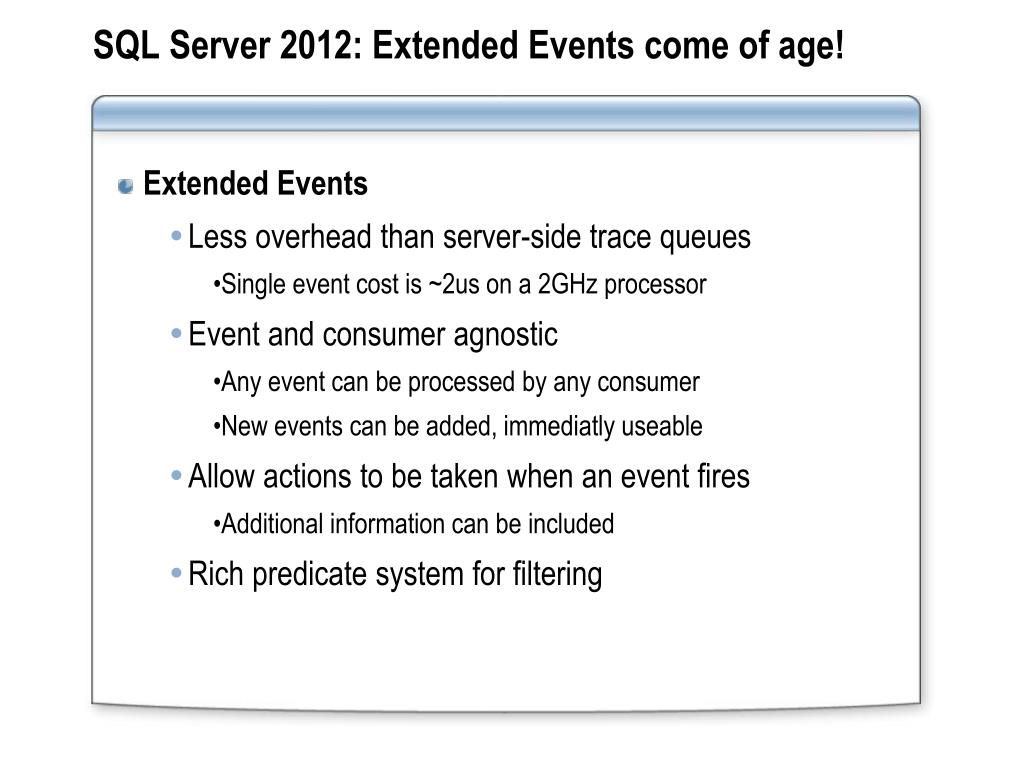 SQL Server 2012: Extended Events come of age!

Extended Events

• Less overhead than server-side trace queues

•Single event cost is ~2us on a 2GHz processor

• Event and consumer agnostic

•Any event can be processed by any consumer

•New events can be added, immediatly useable

• Allow actions to be taken when an event fires

•Additional information can be included

• Rich predicate system for filtering